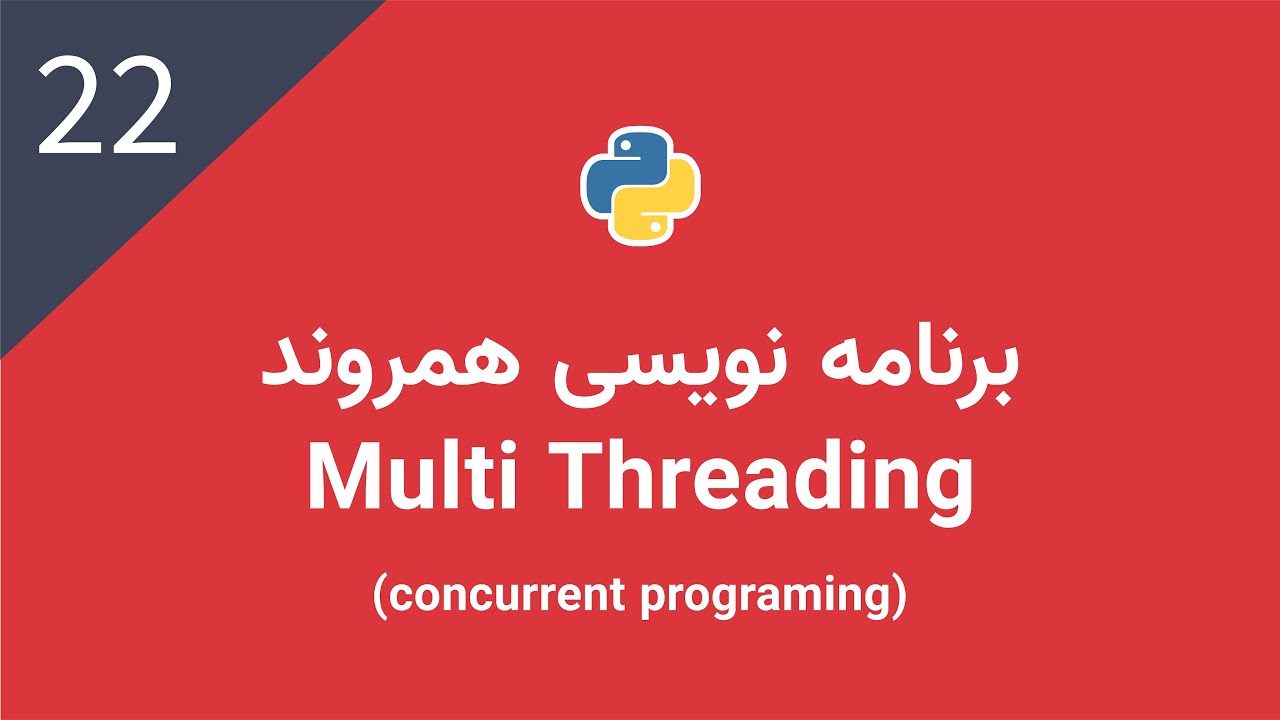 22

برنامه نویسی همروند
Multi Threading
(concurrent programing)